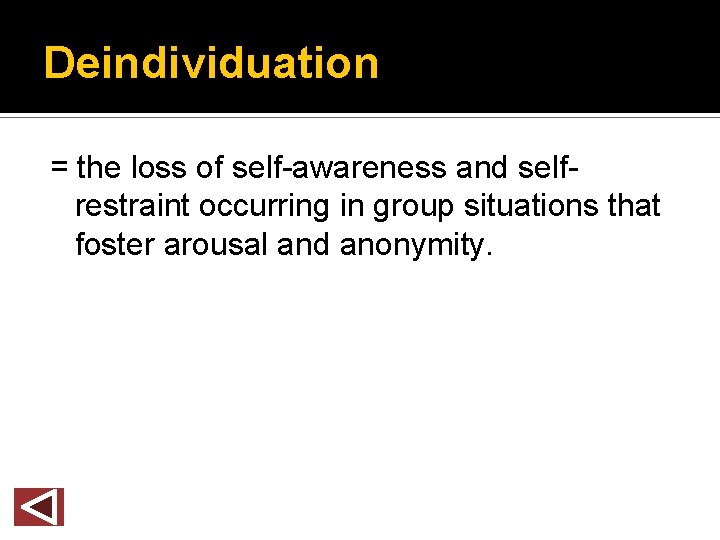 Deindividuation

= the loss of self-awareness and self-restraint occurring in group situations that foster arousal and anonymity.